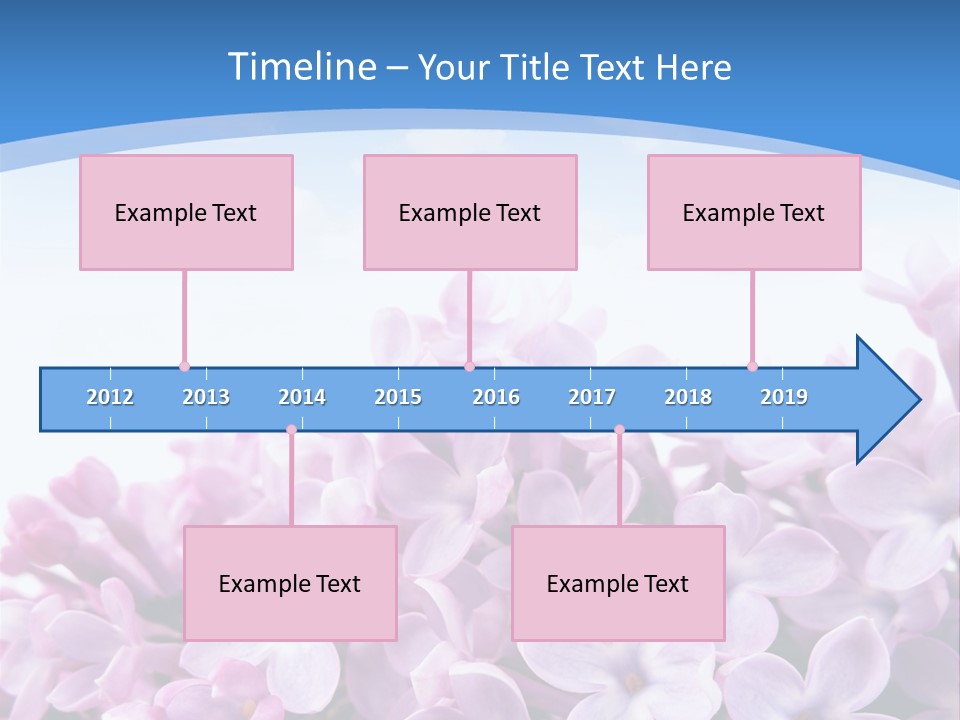 Timeline – Your Title Text Here

Example Text

Example Text

Example Text

2012 2013 2014 2015 2016 2017 2018 2019

Example Text

Example Text